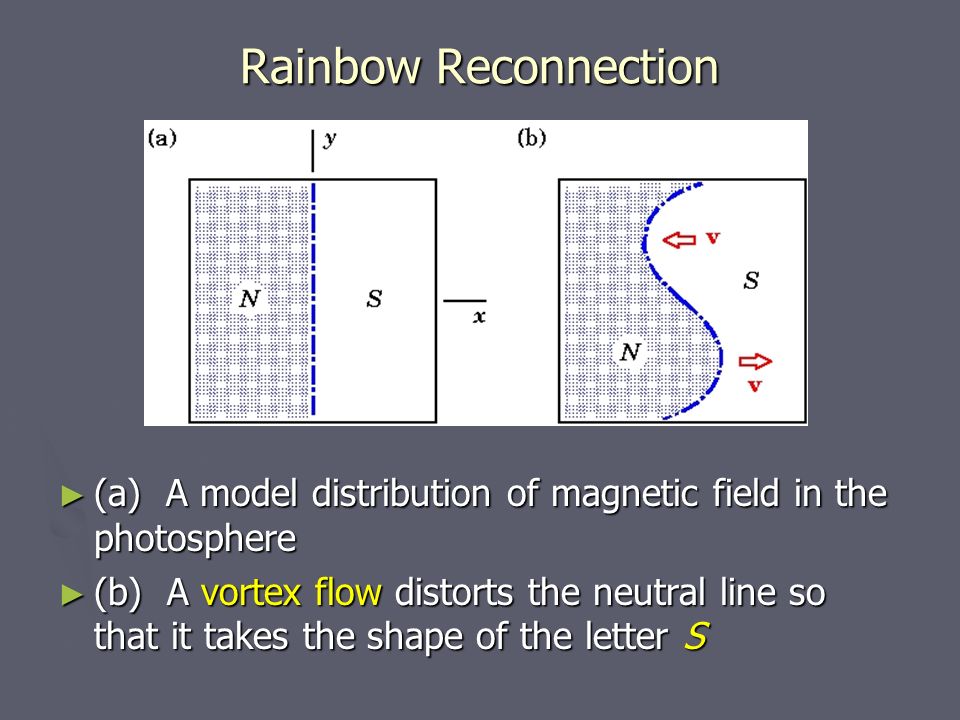 Rainbow Reconnection

(a) y N S x

(b) v S N v

► (a) A model distribution of magnetic field in the photosphere

► (b) A vortex flow distorts the neutral line so that it takes the shape of the letter S